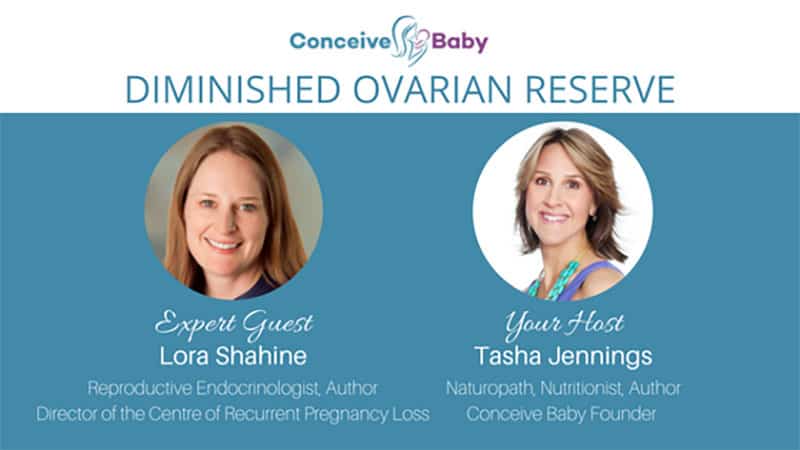 Conceive Baby

DIMINISHED OVARIAN RESERVE

Expert Guest
Lora Shahine
Reproductive Endocrinologist, Author
Director of the Centre of Recurrent Pregnancy Loss

Your Host
Tasha Jennings
Naturopath, Nutritionist, Author
Conceive Baby Founder